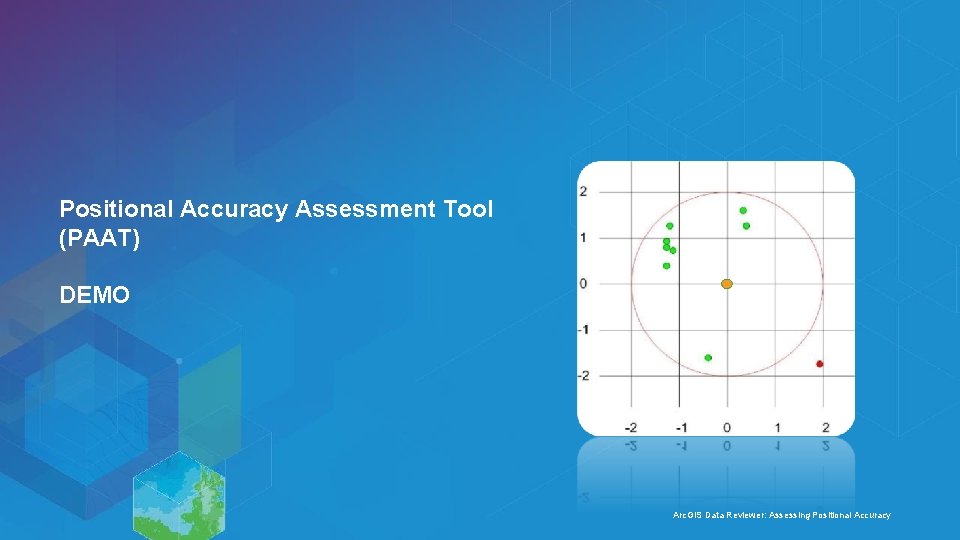 Positional Accuracy Assessment Tool (PAAT)

DEMO

2
1
0
-1
-2
-2 -1 0 1 2

ArcGIS Data Reviewer: Assessing Positional Accuracy